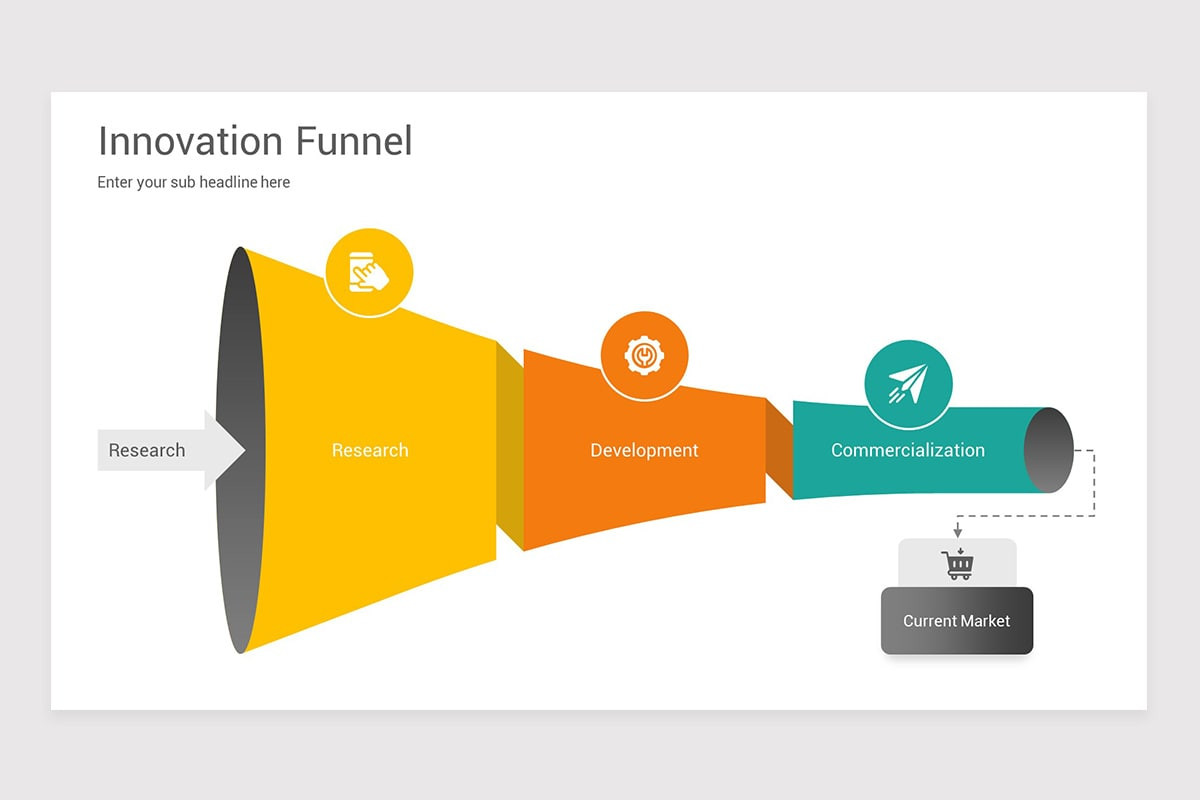 Innovation Funnel

Enter your sub headline here

Research

Research

Development

Commercialization

Current Market